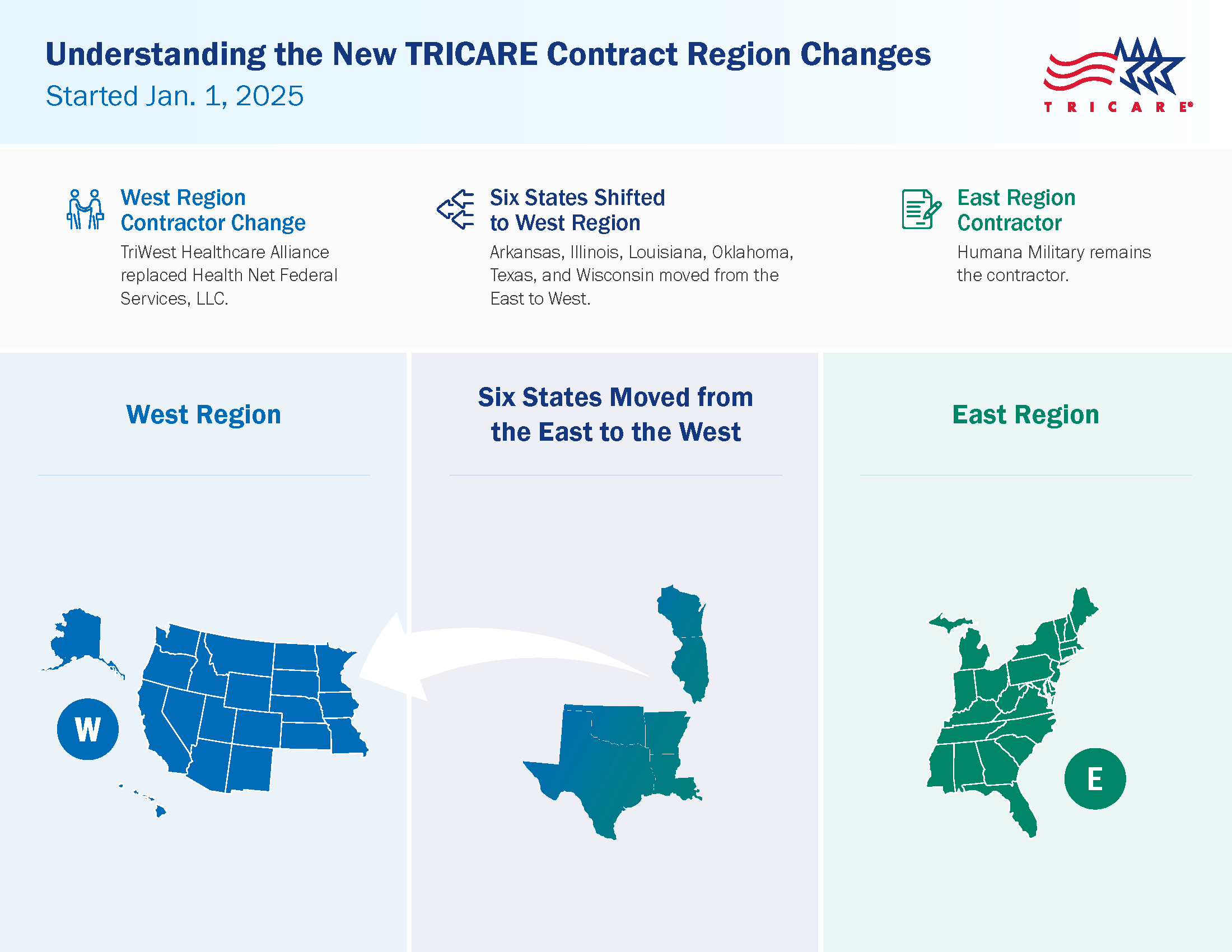 Understanding the New TRICARE Contract Region Changes

Started Jan. 1, 2025

TRICARE®

West Region Contractor Change

TriWest Healthcare Alliance replaced Health Net Federal Services, LLC.

Six States Shifted to West Region

Arkansas, Illinois, Louisiana, Oklahoma, Texas, and Wisconsin moved from the East to West.

East Region Contractor

Humana Military remains the contractor.

West Region

W

Six States Moved from the East to the West

East Region

E